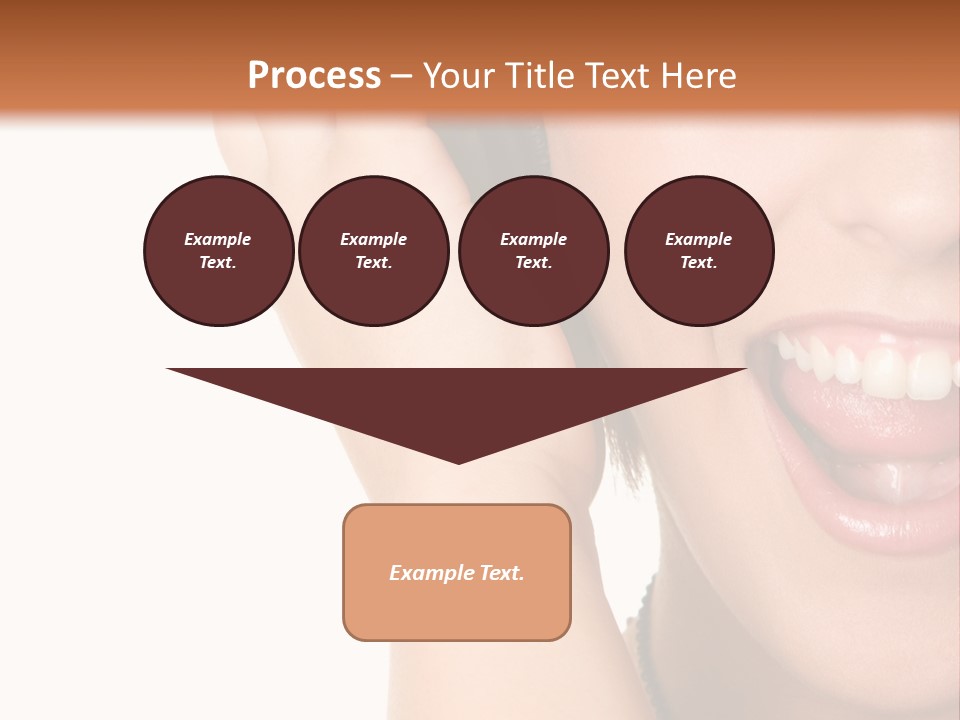 Process – Your Title Text Here

Example Text.

Example Text.

Example Text.

Example Text.

Example Text.